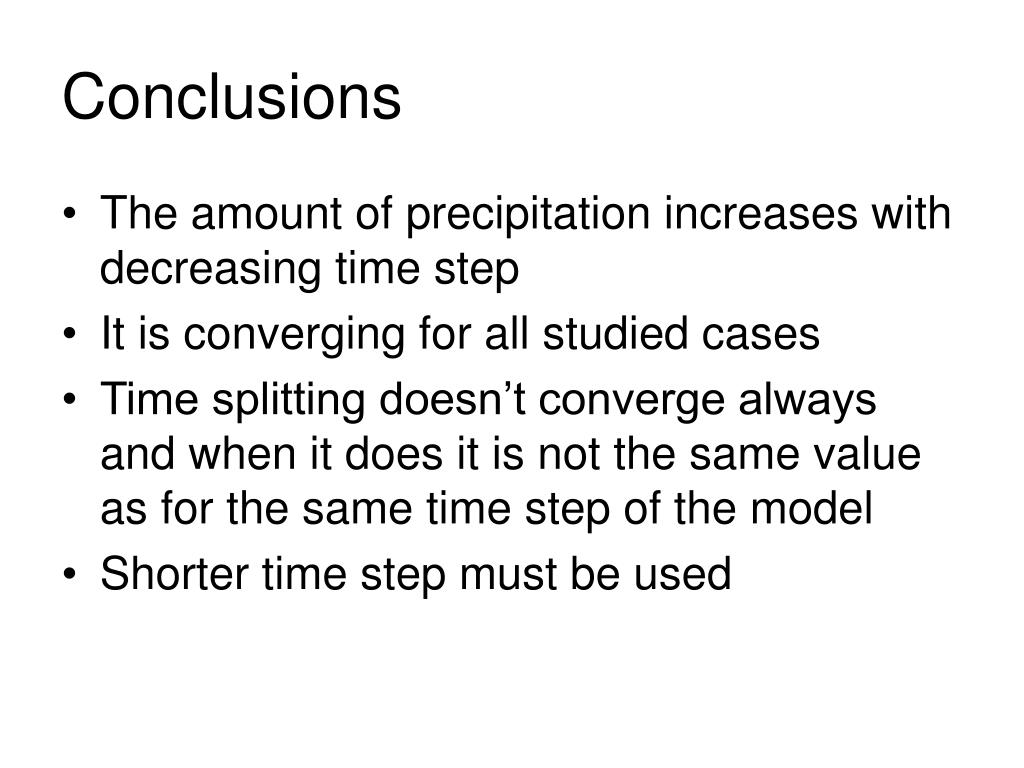 Conclusions

• The amount of precipitation increases with decreasing time step
• It is converging for all studied cases
• Time splitting doesn’t converge always and when it does it is not the same value as for the same time step of the model
• Shorter time step must be used